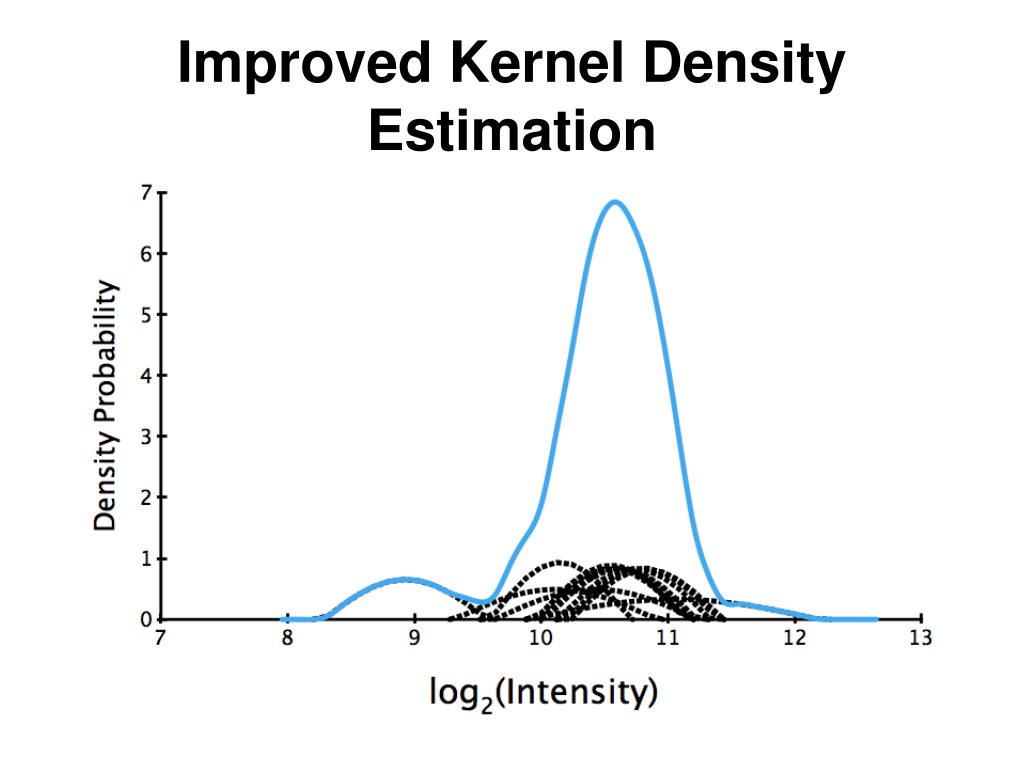 Improved Kernel Density Estimation

Density Probability

7
6
5
4
3
2
1
0

7 8 9 10 11 12 13

$\log_2$(Intensity)